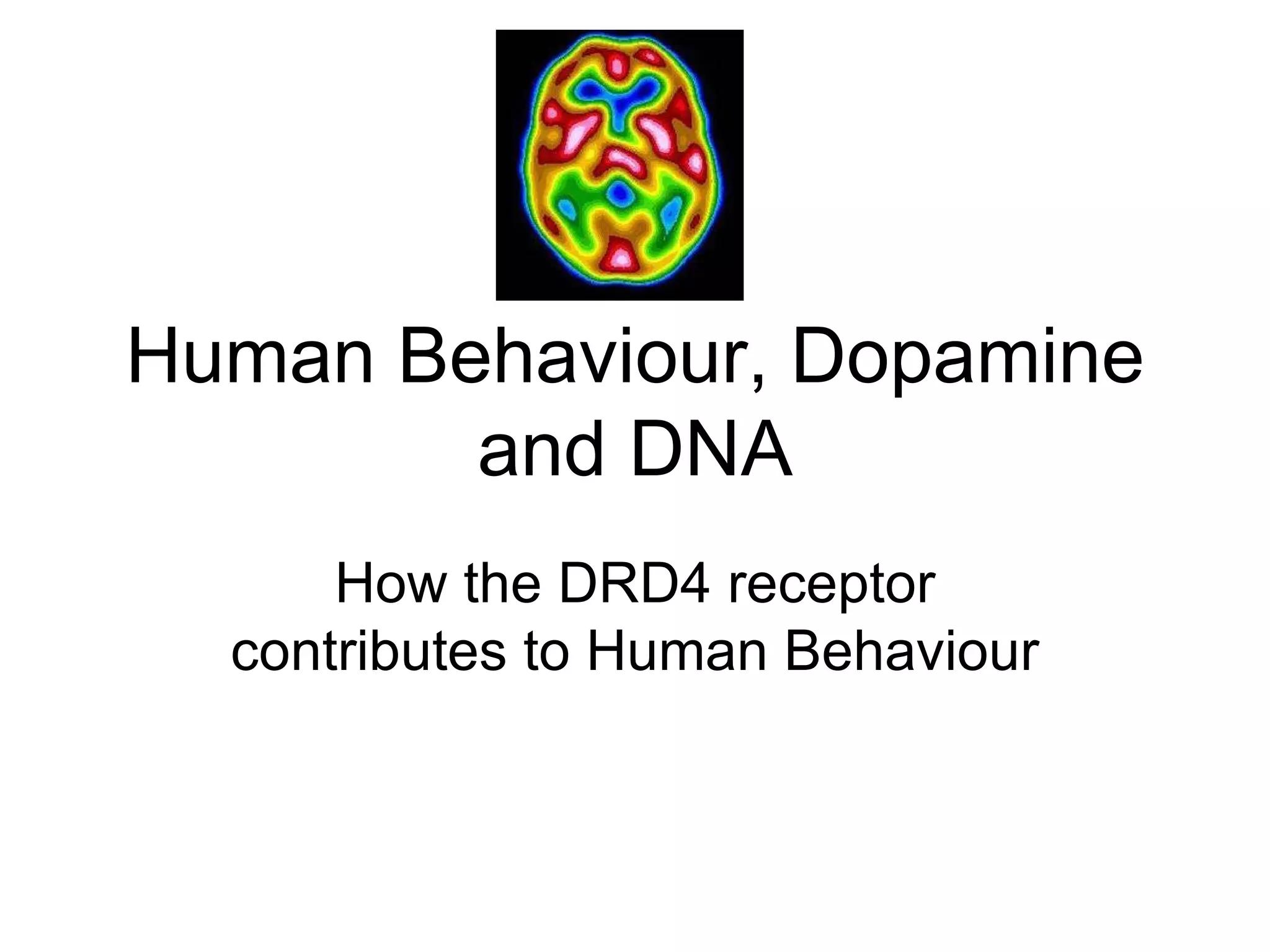 Human Behaviour, Dopamine and DNA

How the DRD4 receptor contributes to Human Behaviour